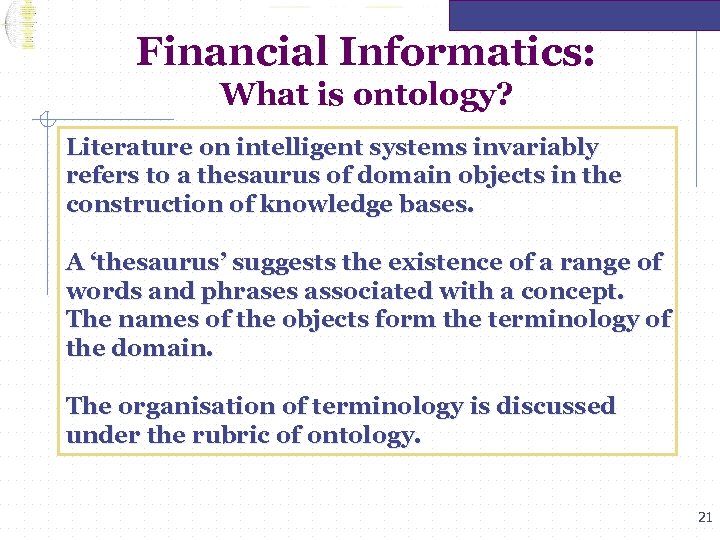 Financial Informatics:
What is ontology?

Literature on intelligent systems invariably refers to a thesaurus of domain objects in the construction of knowledge bases.

A ‘thesaurus’ suggests the existence of a range of words and phrases associated with a concept. The names of the objects form the terminology of the domain.

The organisation of terminology is discussed under the rubric of ontology.

21